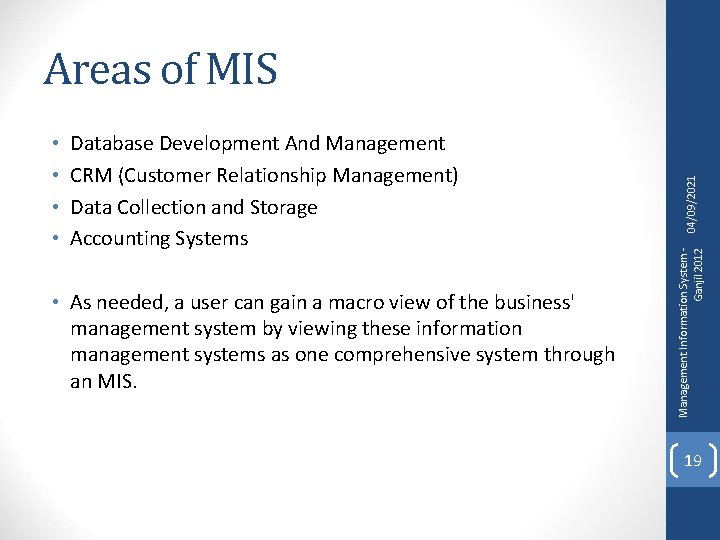 Areas of MIS

• Database Development And Management
• CRM (Customer Relationship Management)
• Data Collection and Storage
• Accounting Systems

• As needed, a user can gain a macro view of the business' management system by viewing these information management systems as one comprehensive system through an MIS.

04/09/2021

Management Information System - Ganjil 2012

19